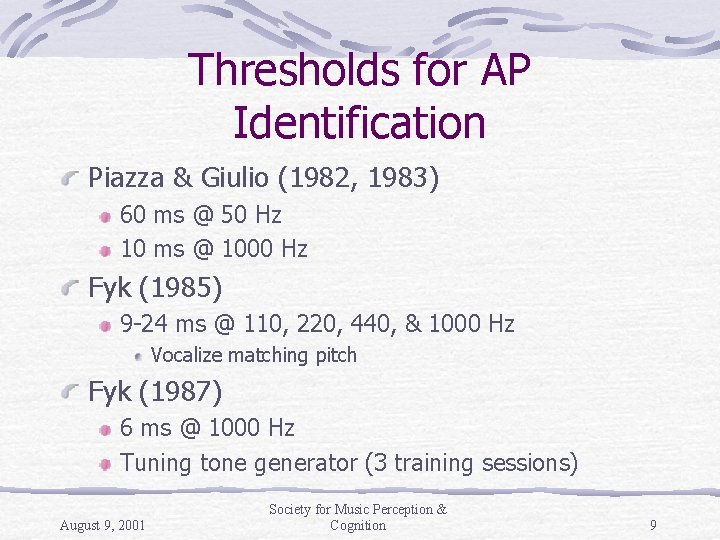 Thresholds for AP Identification

Piazza & Giulio (1982, 1983)

60 ms @ 50 Hz

10 ms @ 1000 Hz

Fyk (1985)

9-24 ms @ 110, 220, 440, & 1000 Hz

Vocalize matching pitch

Fyk (1987)

6 ms @ 1000 Hz

Tuning tone generator (3 training sessions)

August 9, 2001

Society for Music Perception & Cognition

9